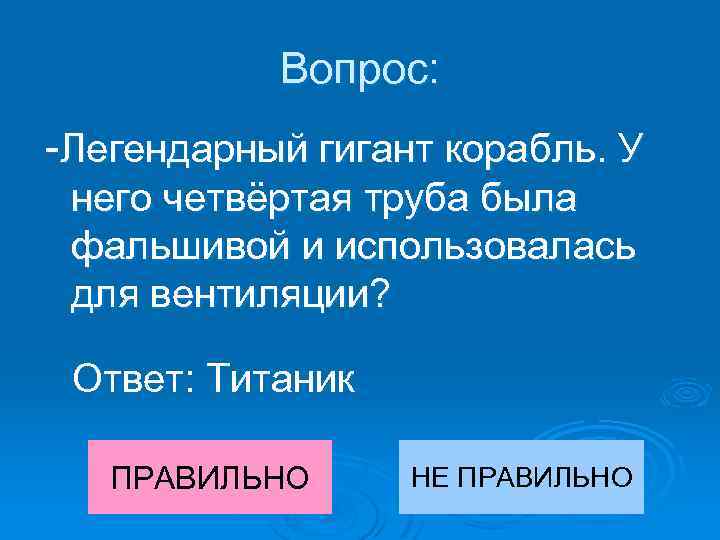 Вопрос:

-Легендарный гигант корабль. У него четвёртая труба была фальшивой и использовалась для вентиляции?

Ответ: Титаник

ПРАВИЛЬНО

НЕ ПРАВИЛЬНО